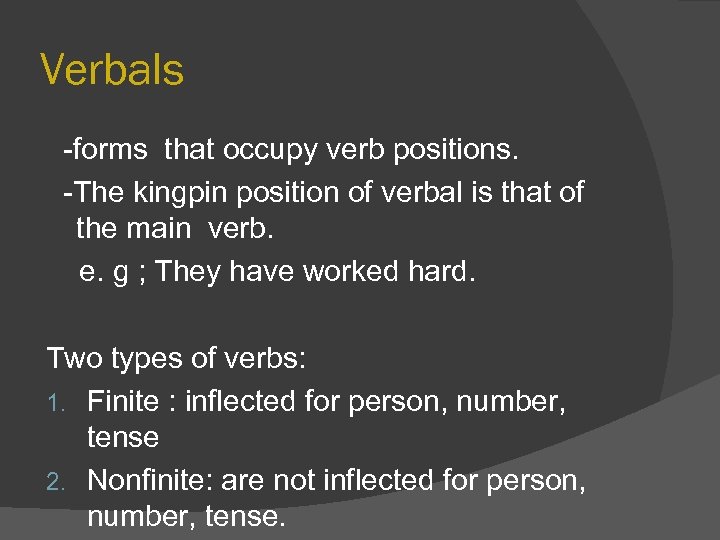 Verbals

-forms that occupy verb positions.

-The kingpin position of verbal is that of the main verb.

e. g ; They have worked hard.

Two types of verbs:

1. Finite : inflected for person, number, tense
2. Nonfinite: are not inflected for person, number, tense.